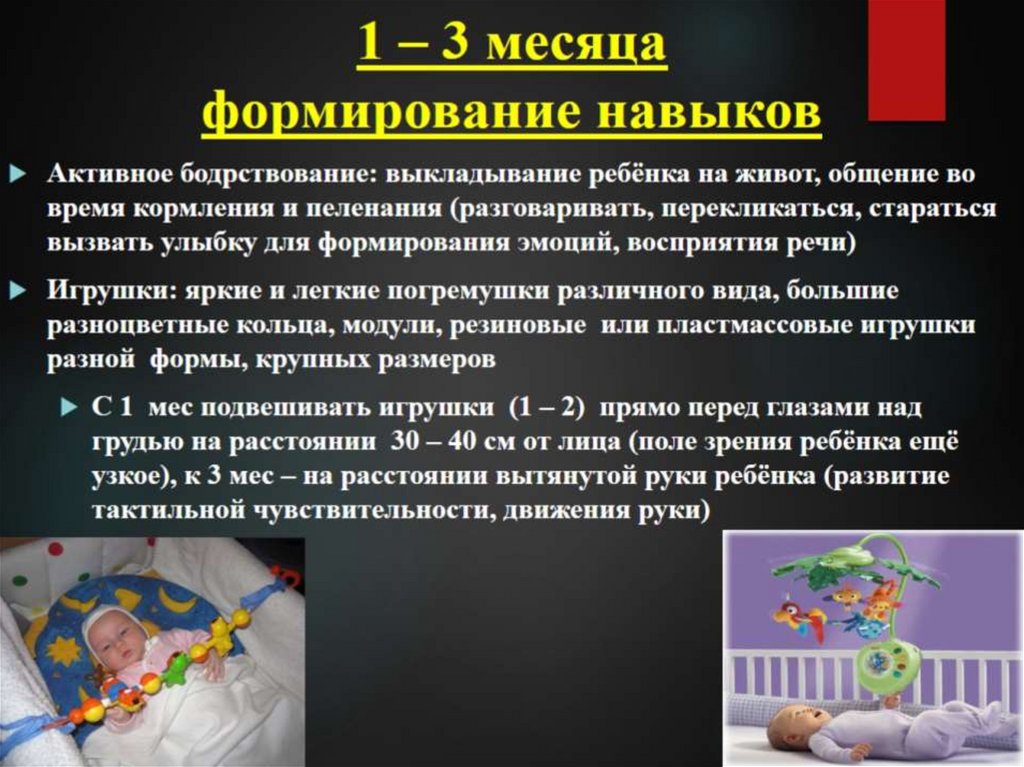 1 – 3 месяца
формирование навыков

Активное бодрствование: выкладывание ребёнка на живот, общение во время кормления и пеленания (разговаривать, перекликаться, стараться вызвать улыбку для формирования эмоций, восприятия речи)

Игрушки: яркие и легкие погремушки различного вида, большие разноцветные кольца, модули, резиновые или пластмассовые игрушки разной формы, крупных размеров

С 1 мес подвешивать игрушки (1 – 2) прямо перед глазами над грудью на расстоянии 30 – 40 см от лица (поле зрения ребёнка ещё узкое), к 3 мес – на расстоянии вытянутой руки ребёнка (развитие тактильной чувствительности, движения руки)